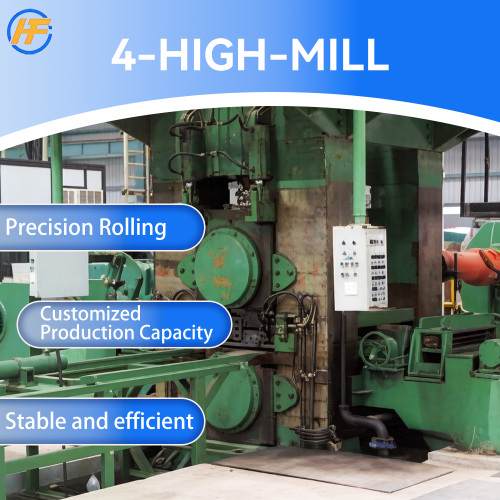 HF

4-HIGH-MILL

Precision Rolling

Customized Production Capacity

Stable and efficient